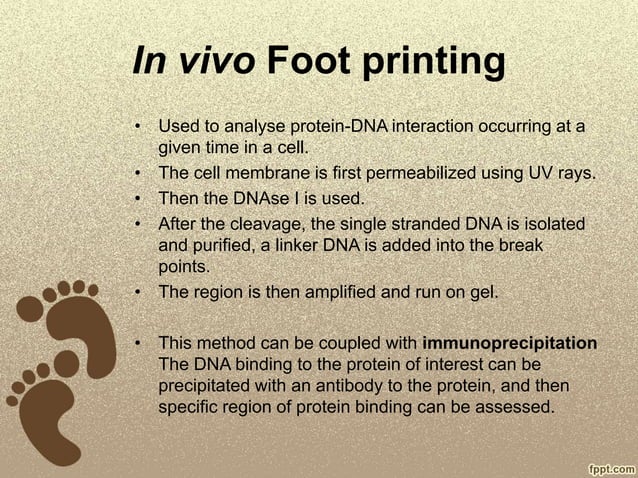 In vivo Foot printing

• Used to analyse protein-DNA interaction occurring at a given time in a cell.
• The cell membrane is first permeabilized using UV rays.
• Then the DNAse I is used.
• After the cleavage, the single stranded DNA is isolated and purified, a linker DNA is added into the break points.
• The region is then amplified and run on gel.

• This method can be coupled with immunoprecipitation The DNA binding to the protein of interest can be precipitated with an antibody to the protein, and then specific region of protein binding can be assessed.

fppt.com